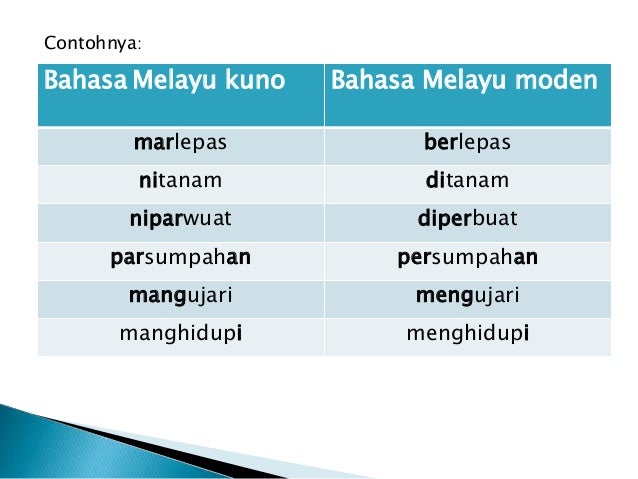 Contohnya:

| Bahasa Melayu kuno | Bahasa Melayu moden |
|---|---|
| marlepas | berlepas |
| nitanam | ditanam |
| niparwuat | diperbuat |
| parsumpahan | persumpahan |
| mangujari | mengujari |
| manghidupi | menghidupi |